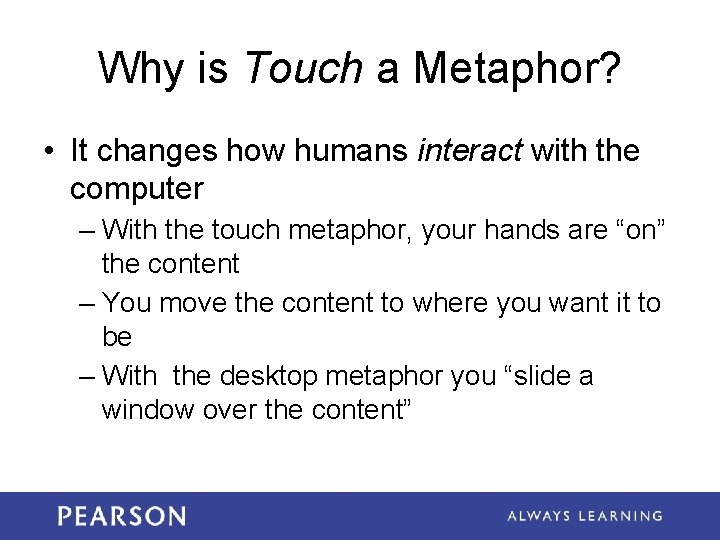 Why is Touch a Metaphor?

• It changes how humans interact with the computer

– With the touch metaphor, your hands are “on” the content

– You move the content to where you want it to be

– With the desktop metaphor you “slide a window over the content”

PEARSON

ALWAYS LEARNING